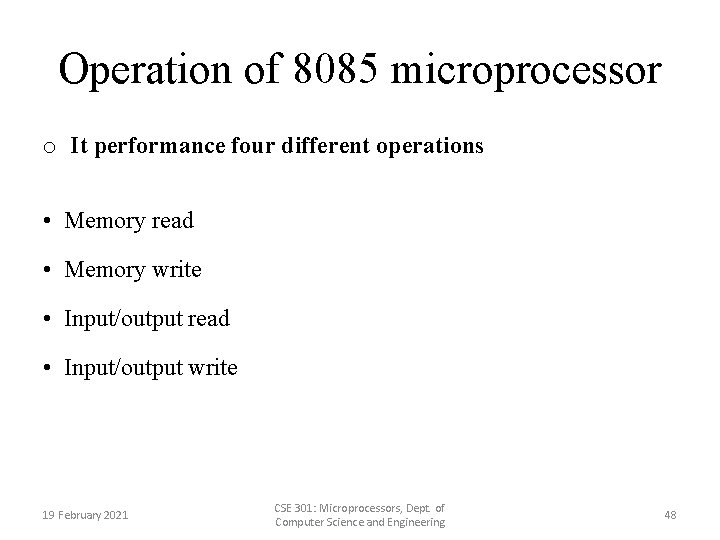 Operation of 8085 microprocessor

o It performance four different operations

• Memory read

• Memory write

• Input/output read

• Input/output write

19 February 2021

CSE 301: Microprocessors, Dept. of Computer Science and Engineering

48